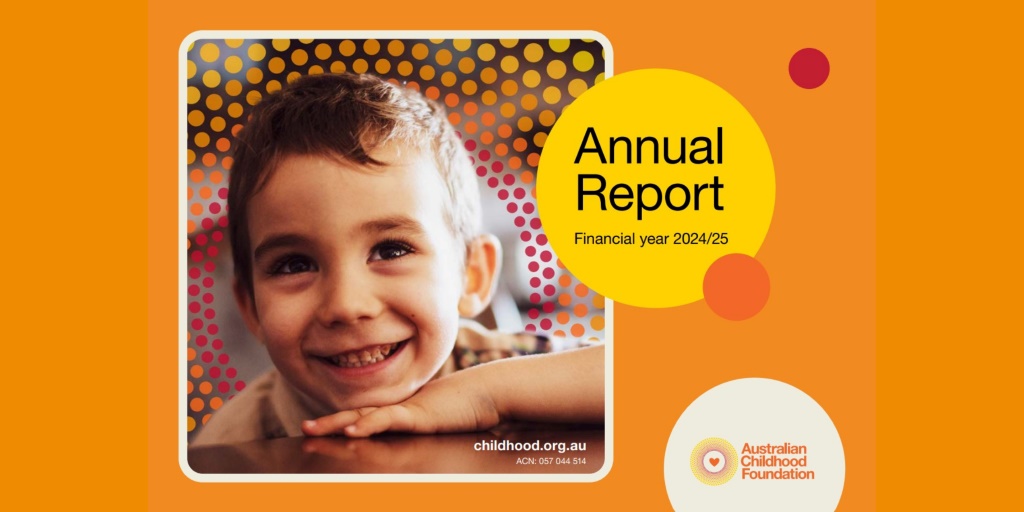 Annual Report

Financial year 2024/25

childhood.org.au
ACN: 057 044 514

Australian Childhood Foundation